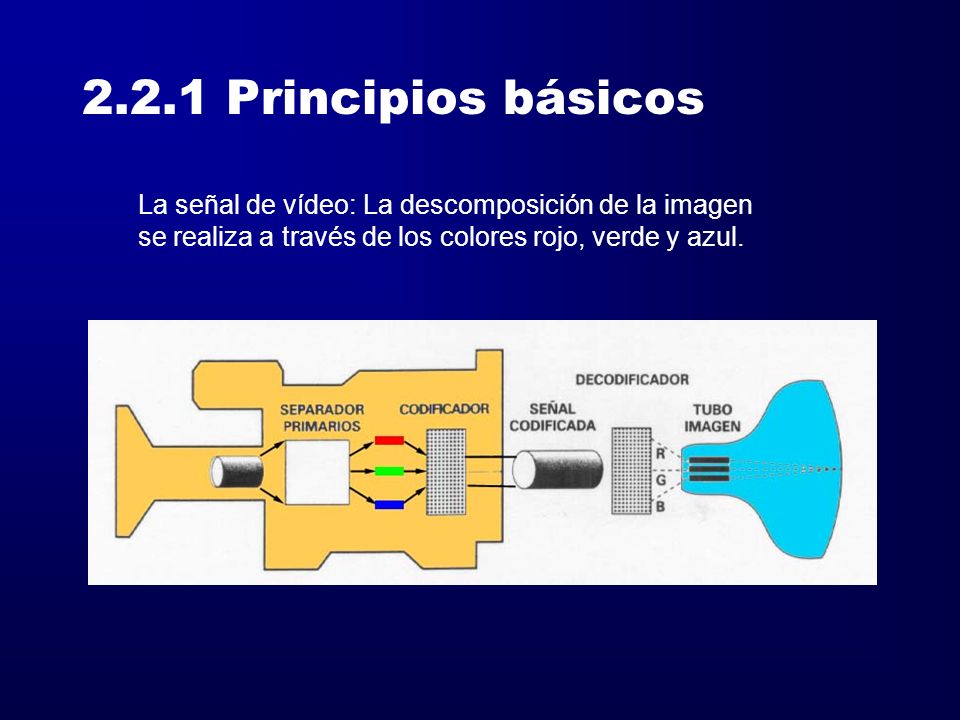 2.2.1 Principios básicos

La señal de vídeo: La descomposición de la imagen se realiza a través de los colores rojo, verde y azul.

SEPARADOR PRIMARIOS

CODIFICADOR

SEÑAL CODIFICADA

DECODIFICADOR

TUBO IMAGEN

R

G

B